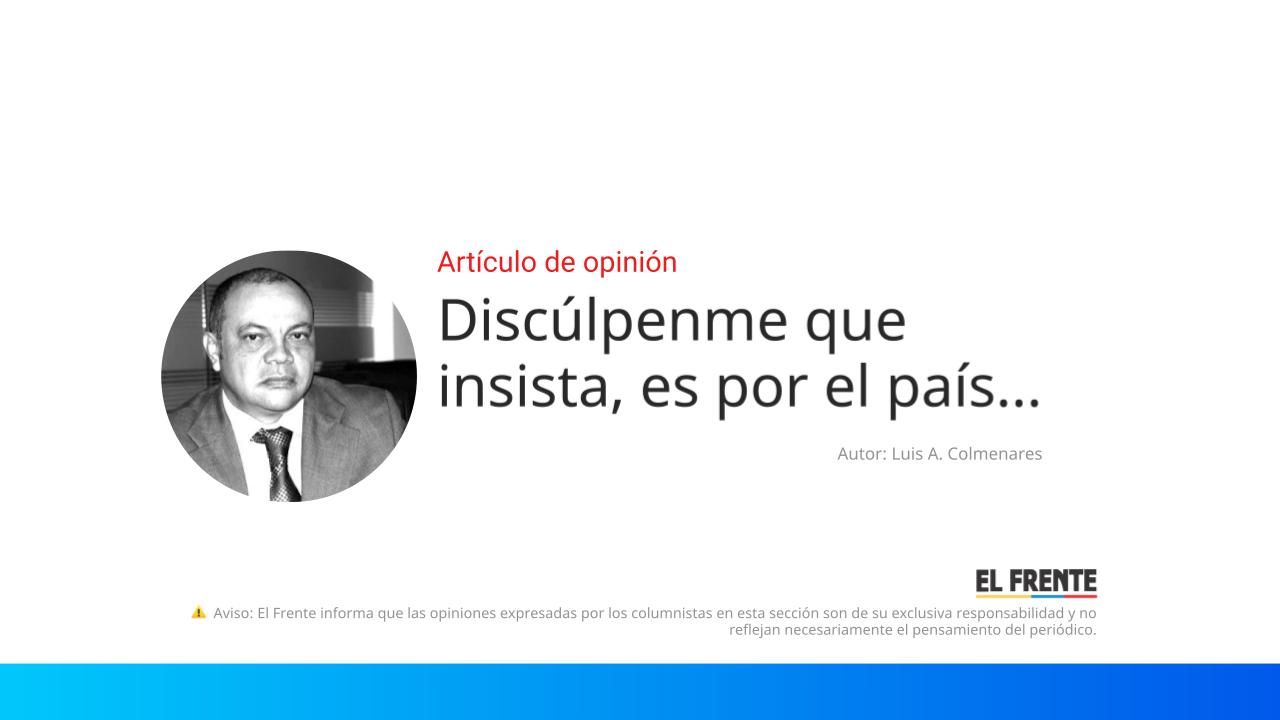 Artículo de opinión

Discúlpenme que insista, es por el país...

Autor: Luis A. Colmenares

EL FRENTE

⚠️ Aviso: El Frente informa que las opiniones expresadas por los columnistas en esta sección son de su exclusiva responsabilidad y no reflejan necesariamente el pensamiento del periódico.